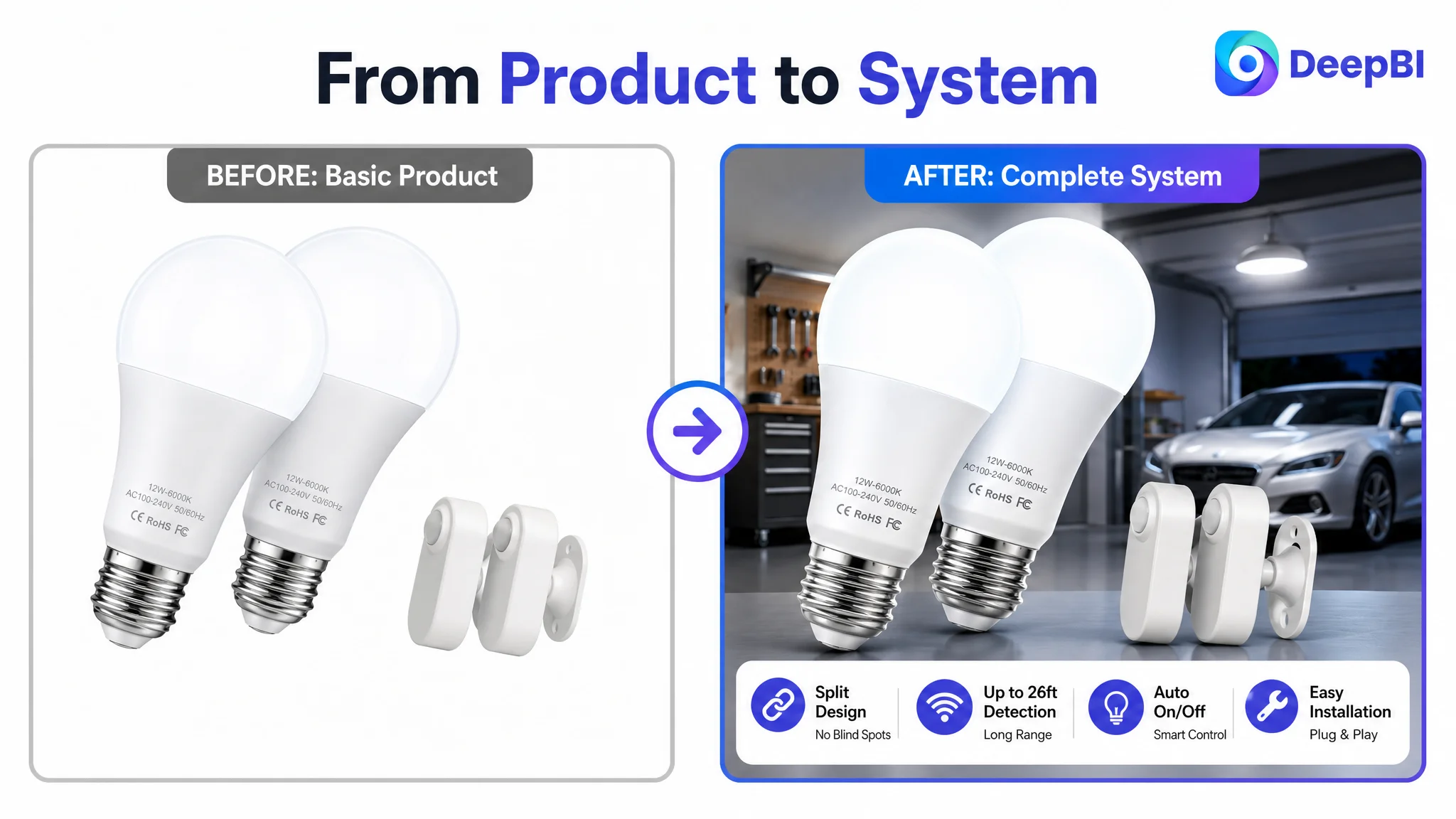 From Product to System

DeepBI

BEFORE: Basic Product

12W-6000K
AC100-240V 50/60Hz
CE RoHS FC

12W-6000K
AC100-240V 50/60Hz
CE RoHS FC

AFTER: Complete System

12W-6000K
AC100-240V 50/60Hz
CE RoHS FC

12W-6000K
AC100-240V 50/60Hz
CE RoHS FC

Split Design
No Blind Spots

Up to 26ft Detection
Long Range

Auto On/Off
Smart Control

Easy Installation
Plug & Play